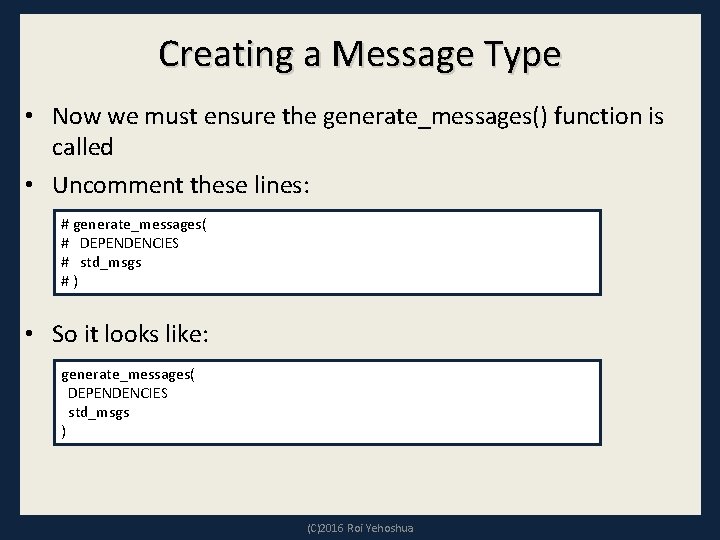 Creating a Message Type

• Now we must ensure the generate_messages() function is called

• Uncomment these lines:

# generate_messages(
# DEPENDENCIES
# std_msgs
# )

• So it looks like:

generate_messages(
DEPENDENCIES
std_msgs
)

(C)2016 Roi Yehoshua